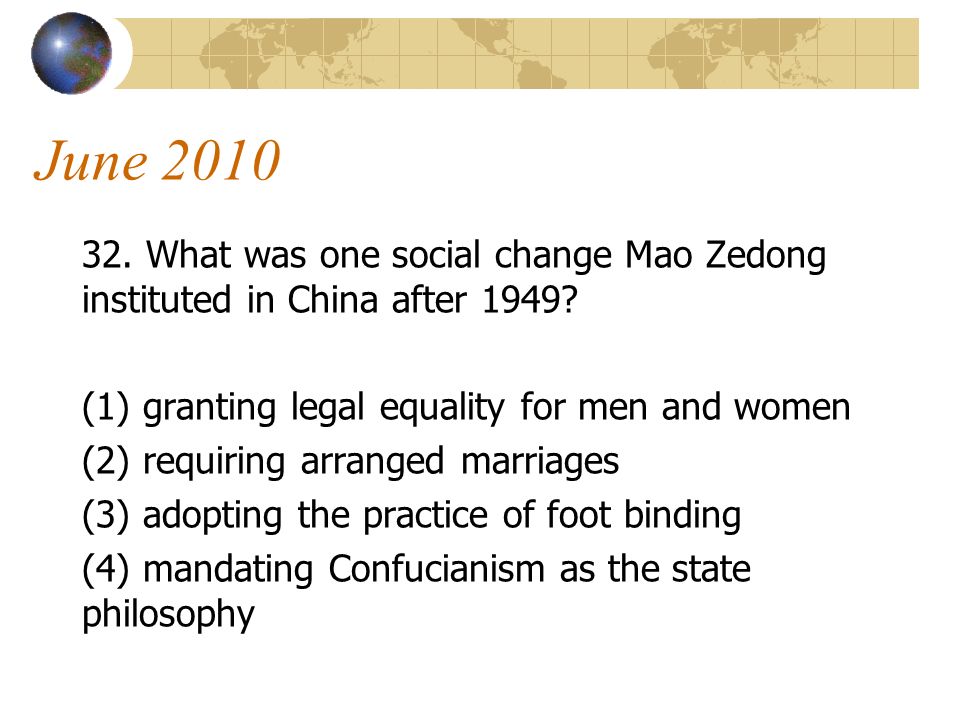 June 2010

32. What was one social change Mao Zedong instituted in China after 1949?

(1) granting legal equality for men and women
(2) requiring arranged marriages
(3) adopting the practice of foot binding
(4) mandating Confucianism as the state philosophy